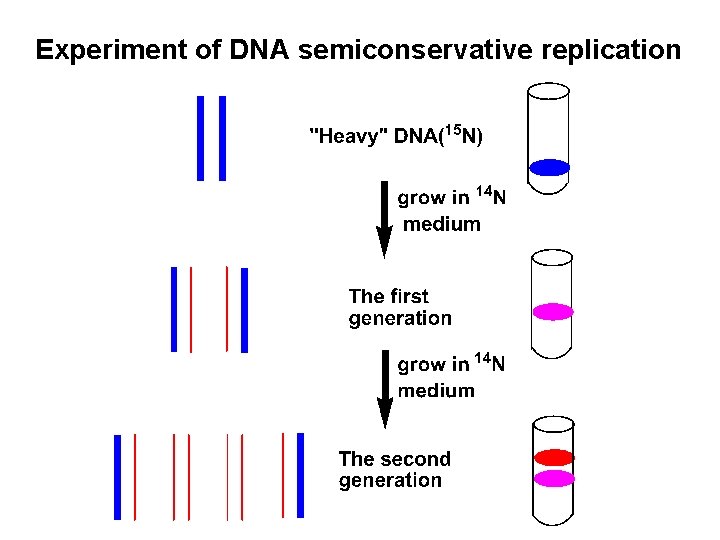 Experiment of DNA semiconservative replication

"Heavy" DNA($^{15}$N)

grow in $^{14}$N medium

The first generation

grow in $^{14}$N medium

The second generation